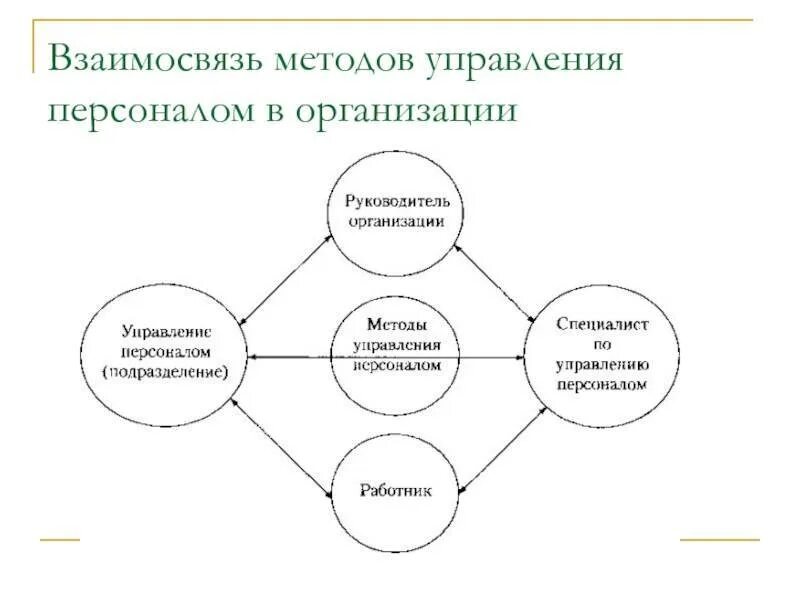 Взаимосвязь методов управления персоналом в организации

Руководитель организации

Управление персоналом (подразделение)

Методы управления персоналом

Специалист по управлению персоналом

Работник